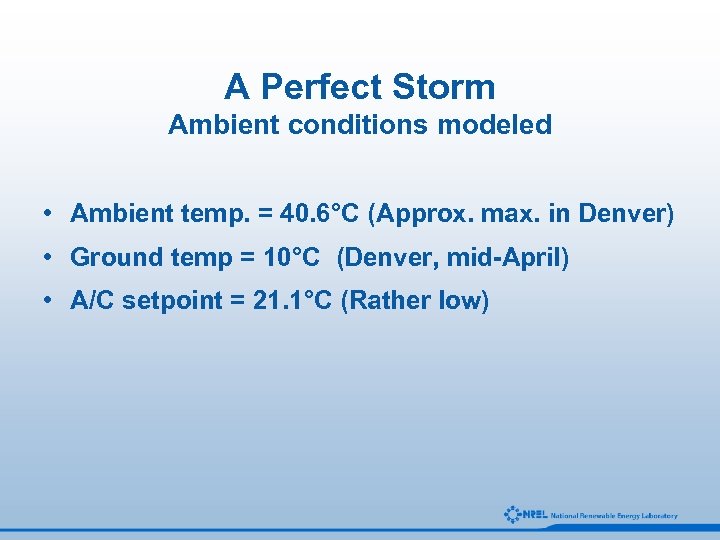 A Perfect Storm
Ambient conditions modeled

• Ambient temp. = 40.6°C (Approx. max. in Denver)
• Ground temp = 10°C (Denver, mid-April)
• A/C setpoint = 21.1°C (Rather low)

NREL National Renewable Energy Laboratory